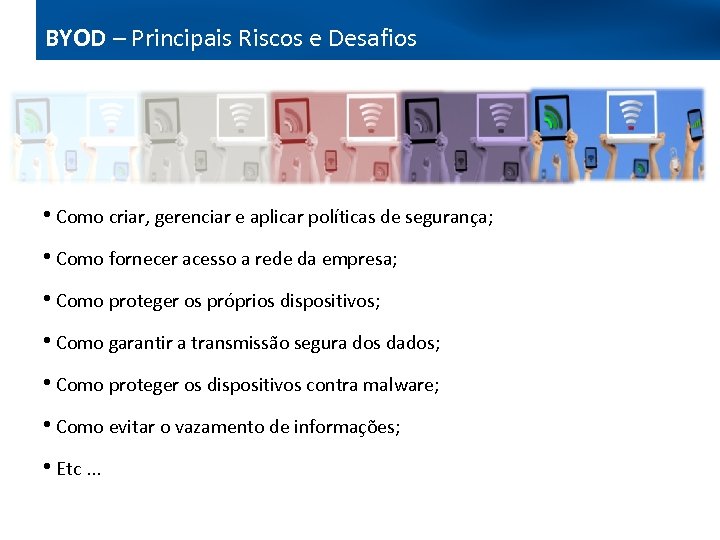 BYOD – Principais Riscos e Desafios

• Como criar, gerenciar e aplicar políticas de segurança;

• Como fornecer acesso a rede da empresa;

• Como proteger os próprios dispositivos;

• Como garantir a transmissão segura dos dados;

• Como proteger os dispositivos contra malware;

• Como evitar o vazamento de informações;

• Etc ...